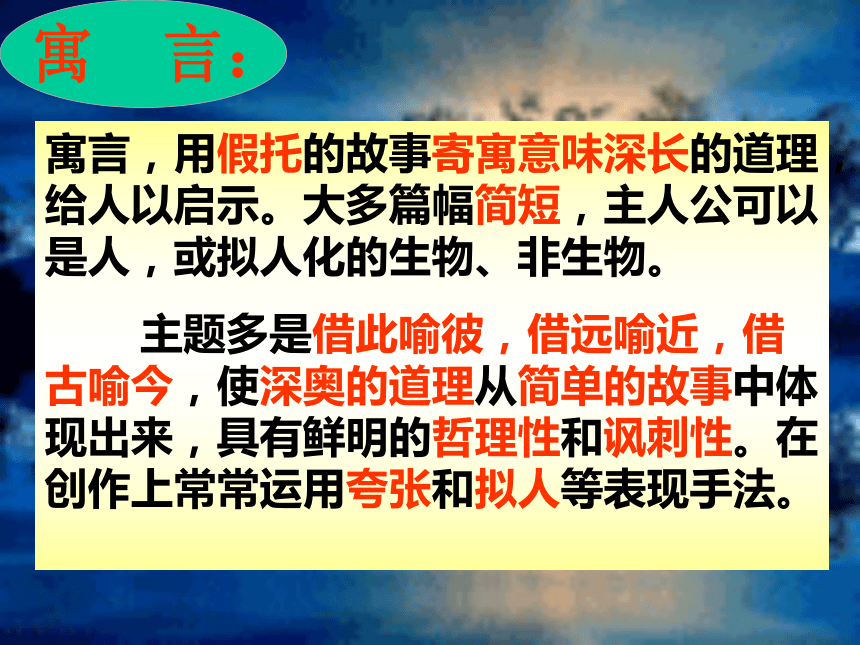 寓　言：

寓言，用假托的故事寄寓意味深长的道理，给人以启示。大多篇幅简短，主人公可以是人，或拟人化的生物、非生物。

主题多是借此喻彼，借远喻近，借古喻今，使深奥的道理从简单的故事中体现出来，具有鲜明的哲理性和讽刺性。在创作上常常运用夸张和拟人等表现手法。